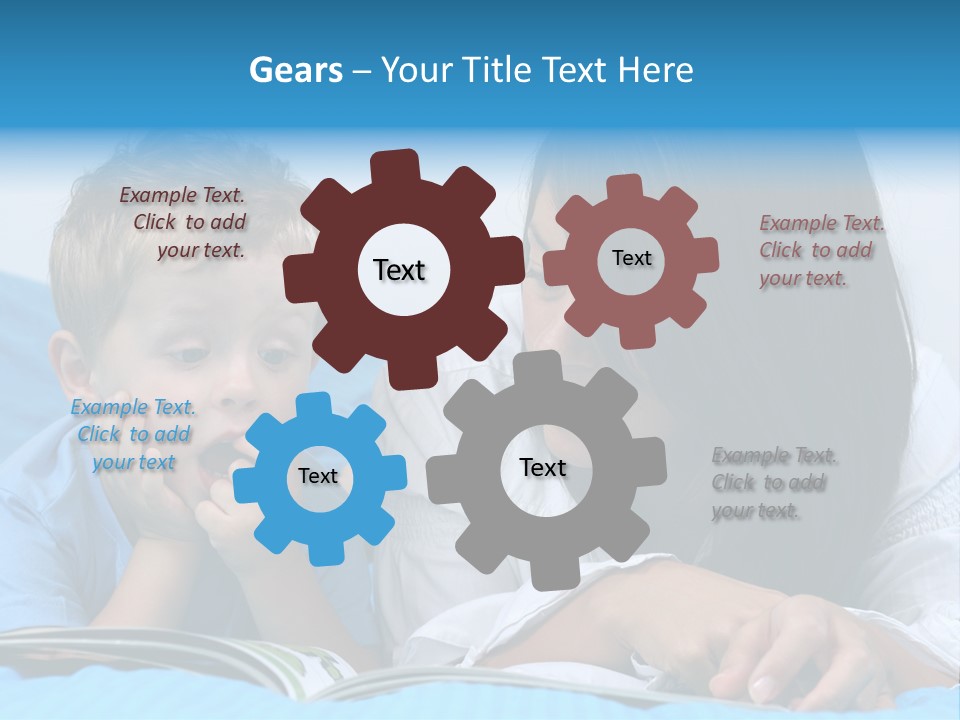 Gears – Your Title Text Here

Example Text. Click to add your text.

Text

Text

Example Text. Click to add your text.

Example Text. Click to add your text

Text

Text

Example Text. Click to add your text.